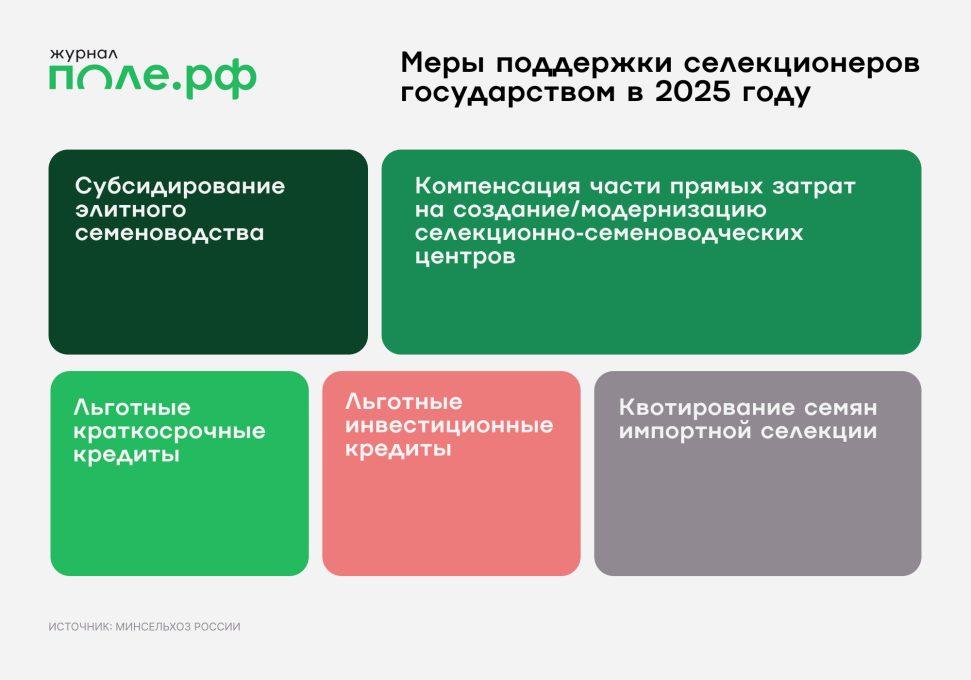 журнал
поле.рф

Меры поддержки селекционеров государством в 2025 году

Субсидирование элитного семеноводства

Компенсация части прямых затрат на создание/модернизацию селекционно-семеноводческих центров

Льготные краткосрочные кредиты

Льготные инвестиционные кредиты

Квотирование семян импортной селекции

ИСТОЧНИК: МИНСЕЛЬХОЗ РОССИИ